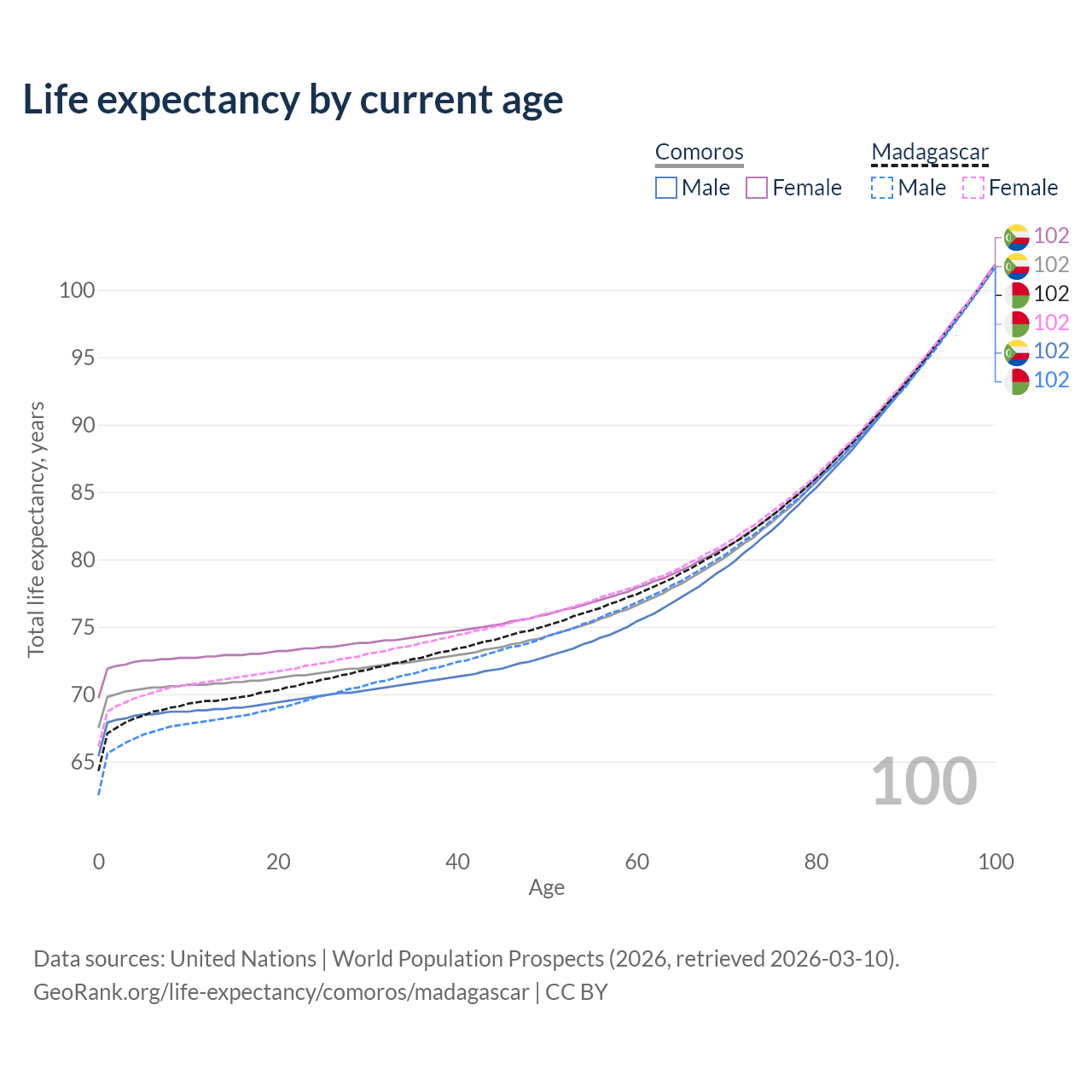 Life expectancy by current age

Comoros
Male Female

Madagascar
Male Female

102
102
102
102
102
102

Total life expectancy, years

100
95
90
85
80
75
70
65

100

0
20
40
60
80
100

Age

Data sources: United Nations | World Population Prospects (2026, retrieved 2026-03-10).
GeoRank.org/life-expectancy/comoros/madagascar | CC BY